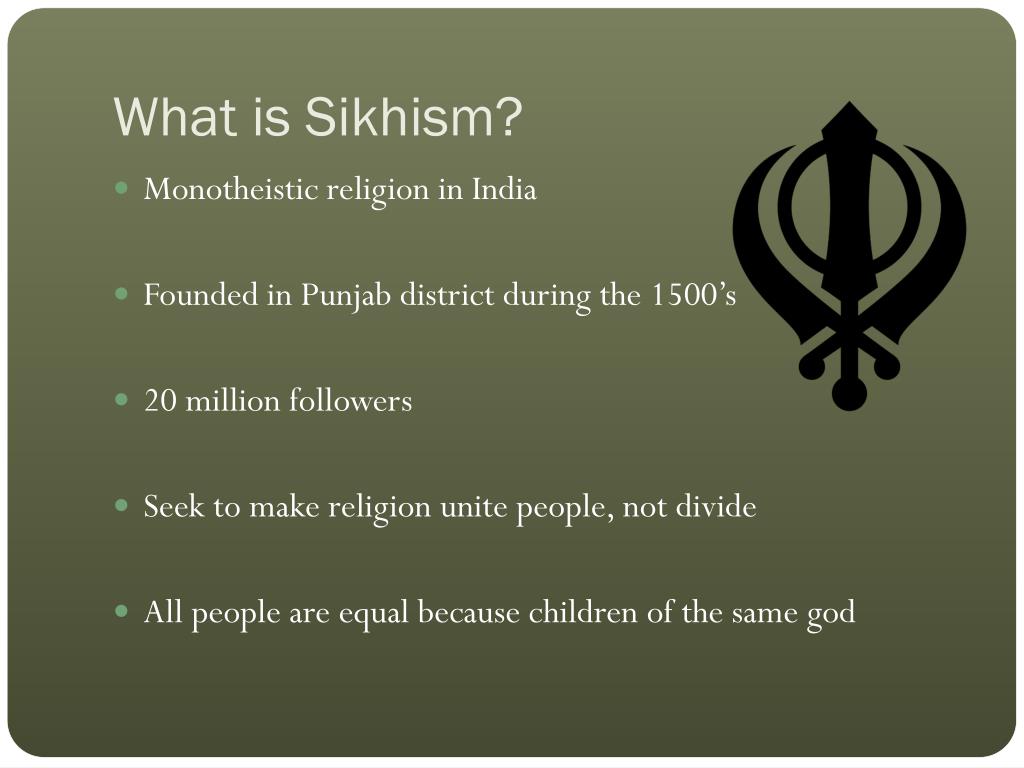 What is Sikhism?

- Monotheistic religion in India

- Founded in Punjab district during the 1500’s

- 20 million followers

- Seek to make religion unite people, not divide

- All people are equal because children of the same god